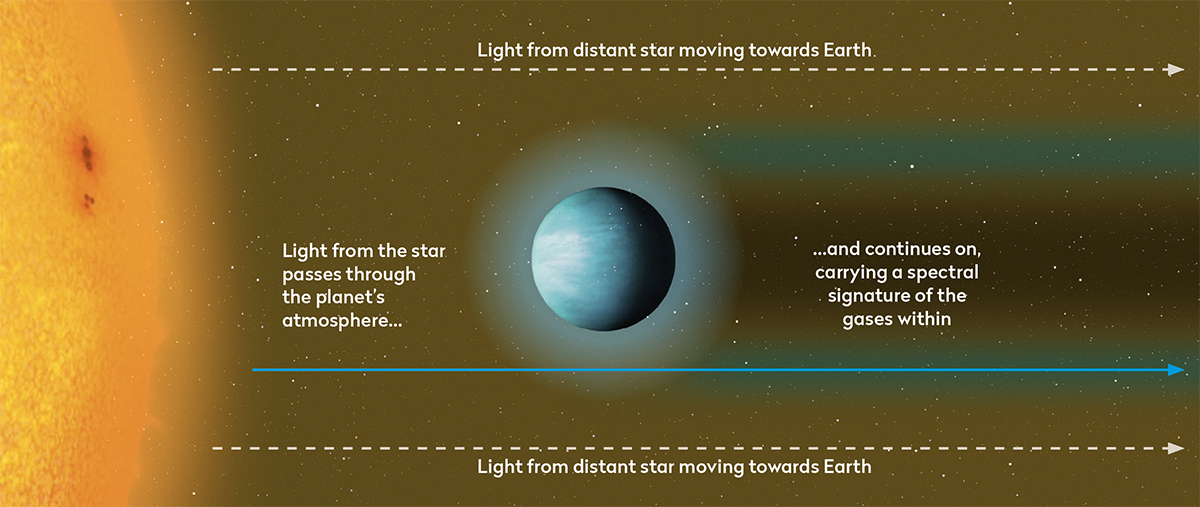 Light from distant star moving towards Earth

Light from the star passes through the planet's atmosphere...

...and continues on, carrying a spectral signature of the gases within

Light from distant star moving towards Earth